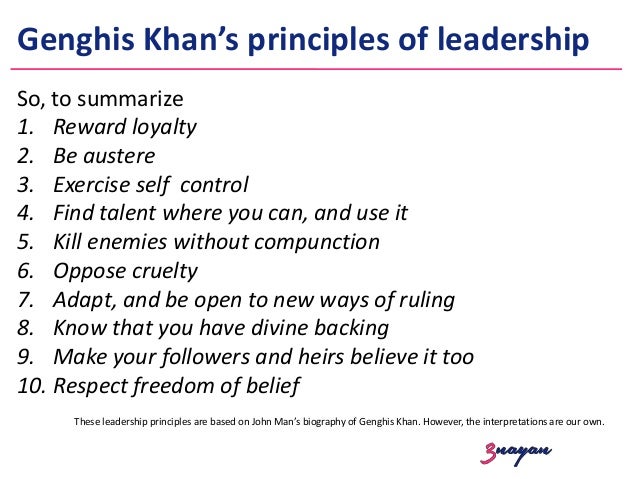 Genghis Khan's principles of leadership

So, to summarize
1. Reward loyalty
2. Be austere
3. Exercise self control
4. Find talent where you can, and use it
5. Kill enemies without compunction
6. Oppose cruelty
7. Adapt, and be open to new ways of ruling
8. Know that you have divine backing
9. Make your followers and heirs believe it too
10. Respect freedom of belief

These leadership principles are based on John Man's biography of Genghis Khan. However, the interpretations are our own.

3nayan